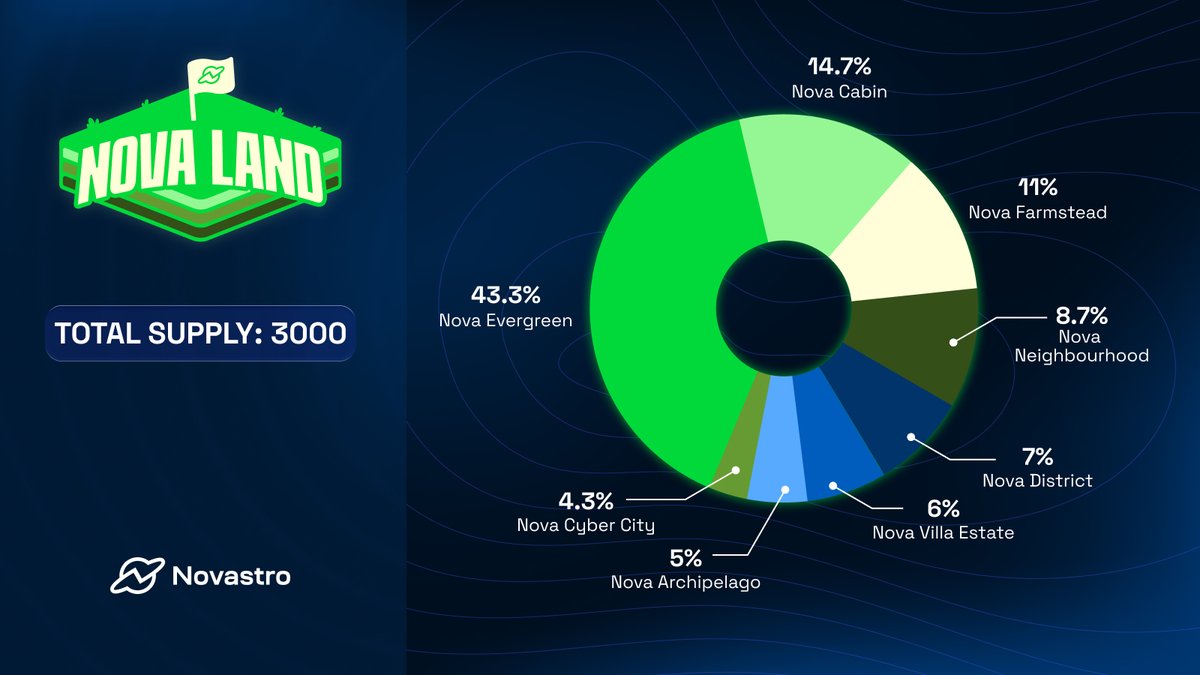 NOVA LAND

TOTAL SUPPLY: 3000

Novastro

14.7%
Nova Cabin

11%
Nova Farmstead

8.7%
Nova Neighbourhood

7%
Nova District

6%
Nova Villa Estate

5%
Nova Archipelago

4.3%
Nova Cyber City

43.3%
Nova Evergreen